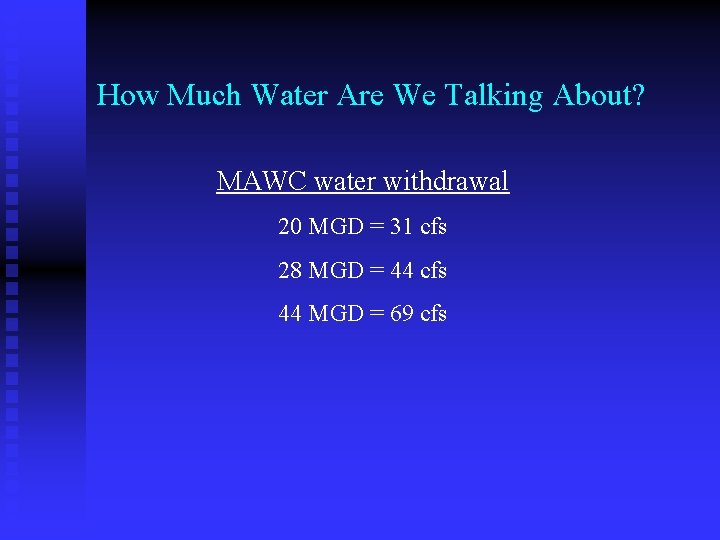 How Much Water Are We Talking About?

MAWC water withdrawal

20 MGD = 31 cfs

28 MGD = 44 cfs

44 MGD = 69 cfs